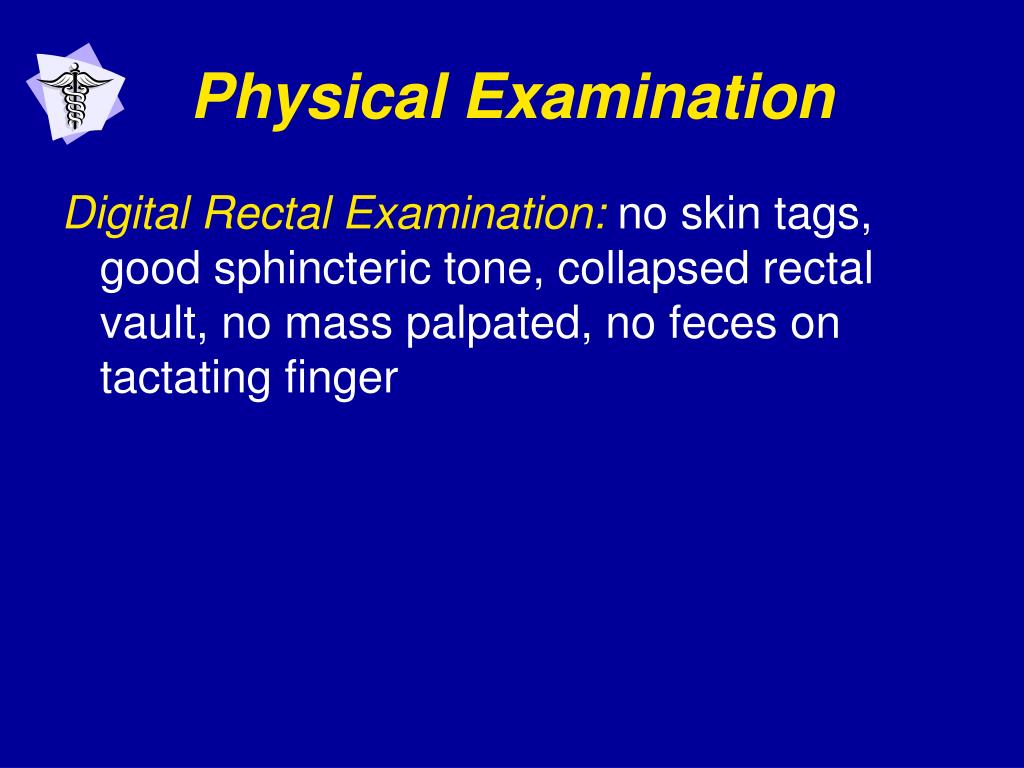 Physical Examination

Digital Rectal Examination: no skin tags, good sphincteric tone, collapsed rectal vault, no mass palpated, no feces on tactating finger